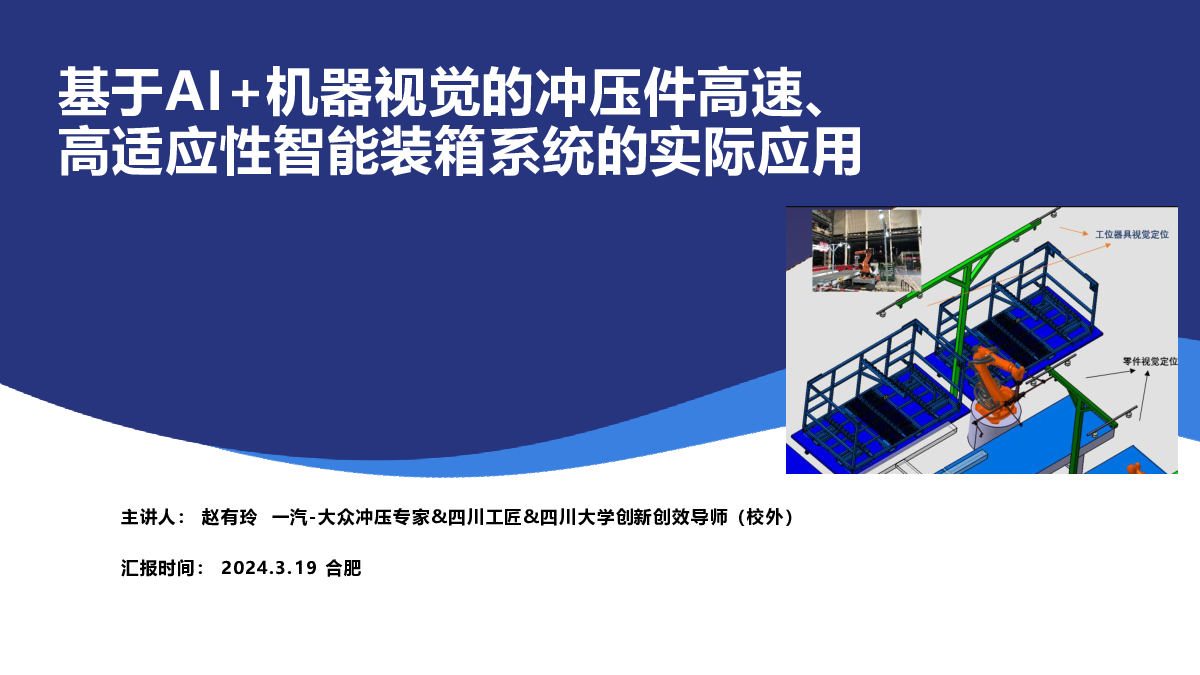 基于AI+机器视觉的冲压件高速、高适应性智能装箱系统的实际应用

工位器具视觉定位

零件视觉定位

主讲人： 赵有玲 一汽-大众冲压专家&四川工匠&四川大学创新创效导师（校外）

汇报时间： 2024.3.19 合肥